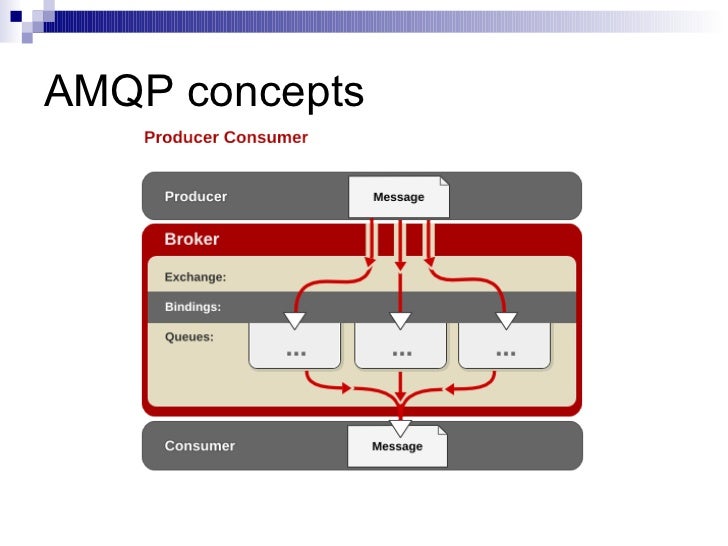 AMQP concepts

Producer Consumer

Producer

Message

Broker

Exchange:

Bindings:

Queues:

...

...

...

Consumer

Message